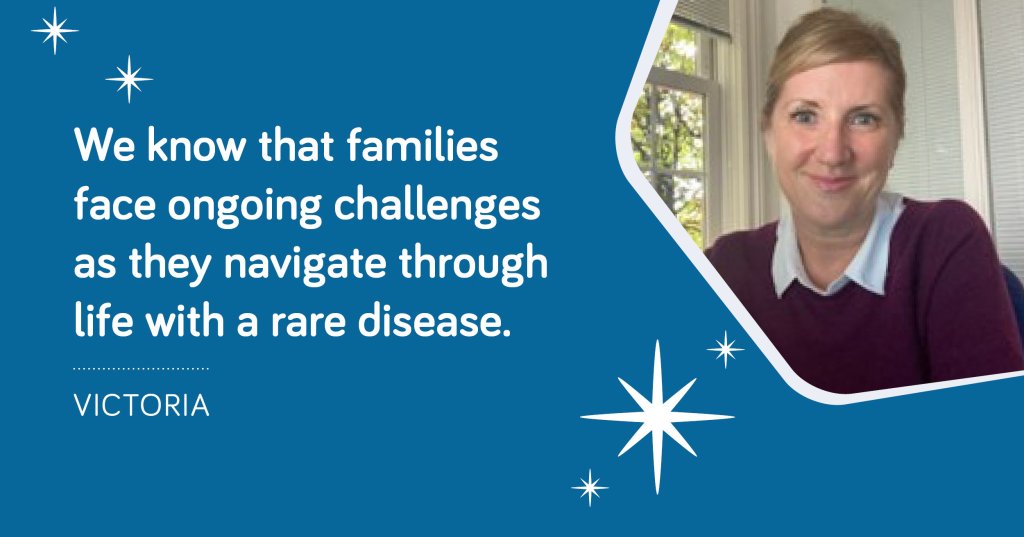 We know that families face ongoing challenges as they navigate through life with a rare disease.

VICTORIA